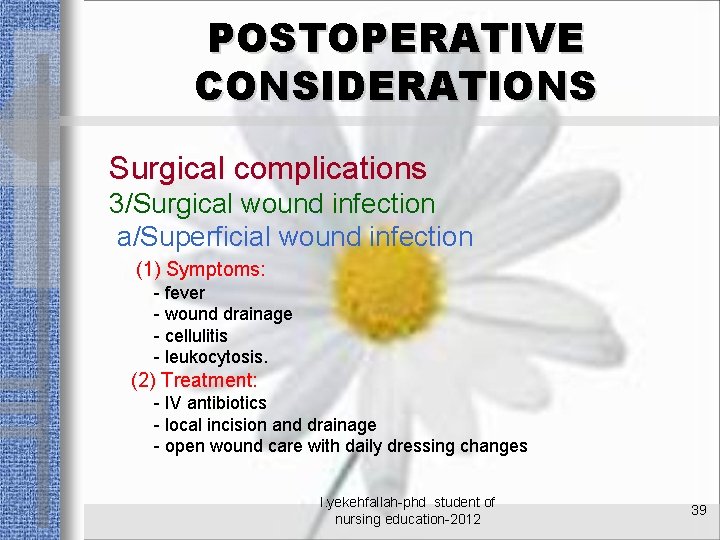 POSTOPERATIVE CONSIDERATIONS

Surgical complications
3/Surgical wound infection
a/Superficial wound infection
(1) Symptoms:
- fever
- wound drainage
- cellulitis
- leukocytosis.
(2) Treatment:
- IV antibiotics
- local incision and drainage
- open wound care with daily dressing changes

l.yekehfallah-phd student of nursing education-2012

39